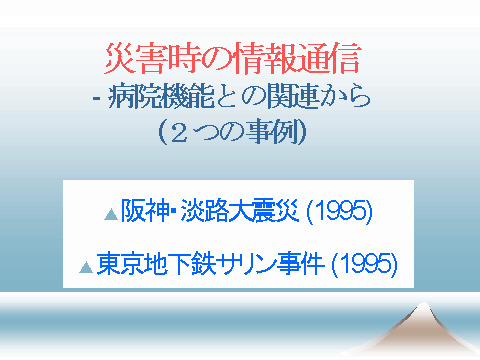 災害時の情報通信
- 病院機能との関連から
（２つの事例）

▲阪神・淡路大震災 (1995)

▲東京地下鉄サリン事件 (1995)